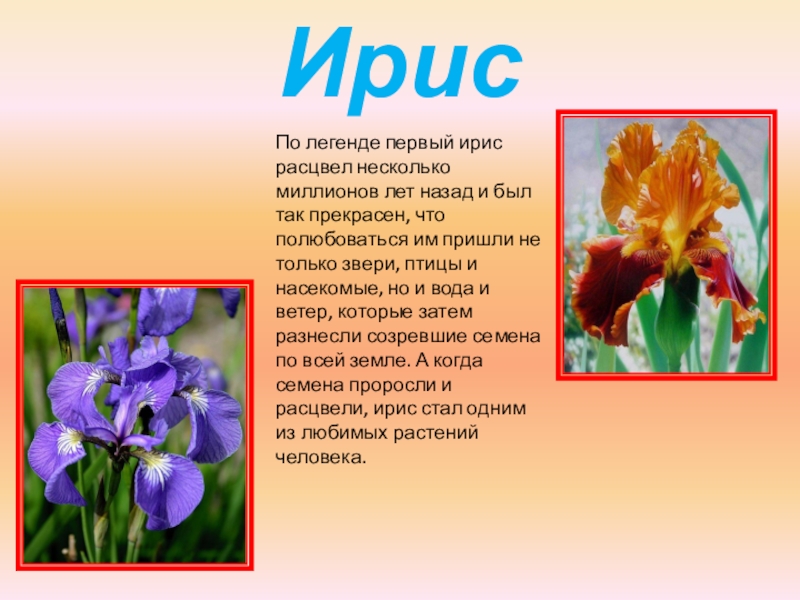 Ирис

По легенде первый ирис расцвел несколько миллионов лет назад и был так прекрасен, что полюбоваться им пришли не только звери, птицы и насекомые, но и вода и ветер, которые затем разнесли созревшие семена по всей земле. А когда семена проросли и расцвели, ирис стал одним из любимых растений человека.